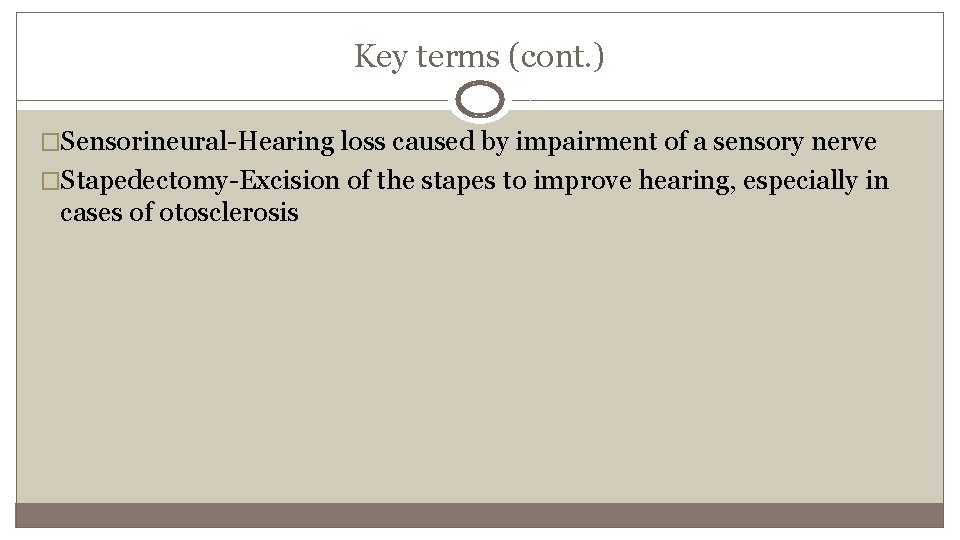 Key terms (cont.)

□Sensorineural-Hearing loss caused by impairment of a sensory nerve

□Stapedectomy-Excision of the stapes to improve hearing, especially in cases of otosclerosis